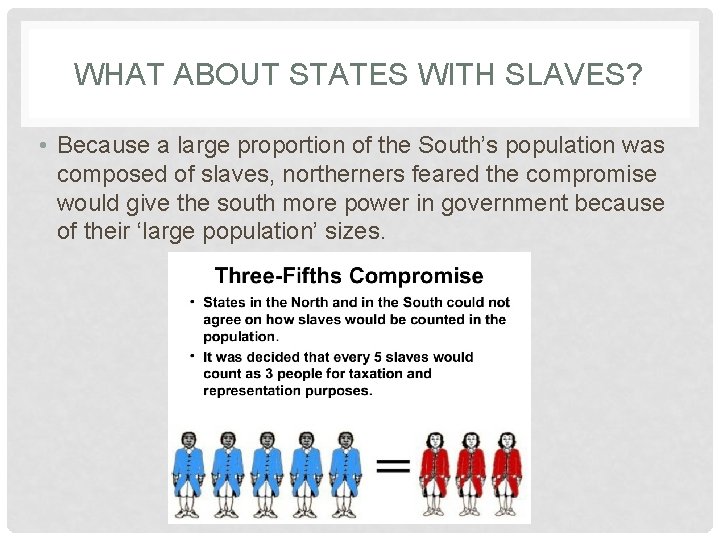 WHAT ABOUT STATES WITH SLAVES?

• Because a large proportion of the South's population was composed of slaves, northerners feared the compromise would give the south more power in government because of their 'large population' sizes.

Three-Fifths Compromise

• States in the North and in the South could not agree on how slaves would be counted in the population.

• It was decided that every 5 slaves would count as 3 people for taxation and representation purposes.

=